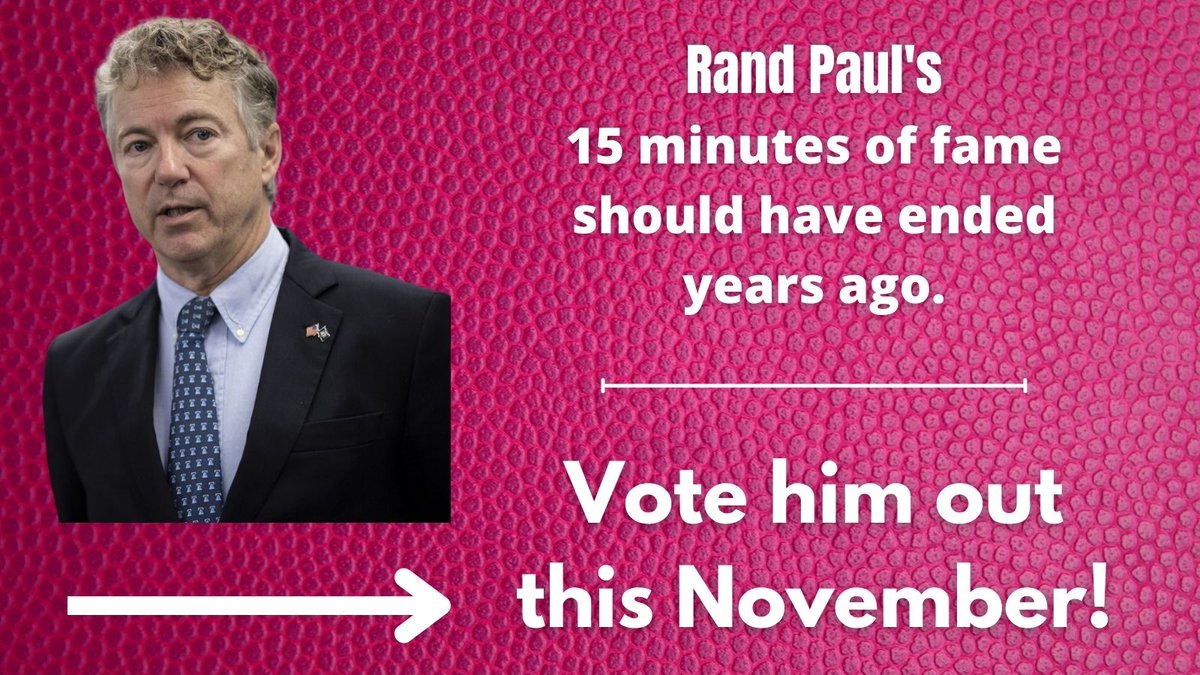 Rand Paul's
15 minutes of fame should have ended years ago.

Vote him out this November!